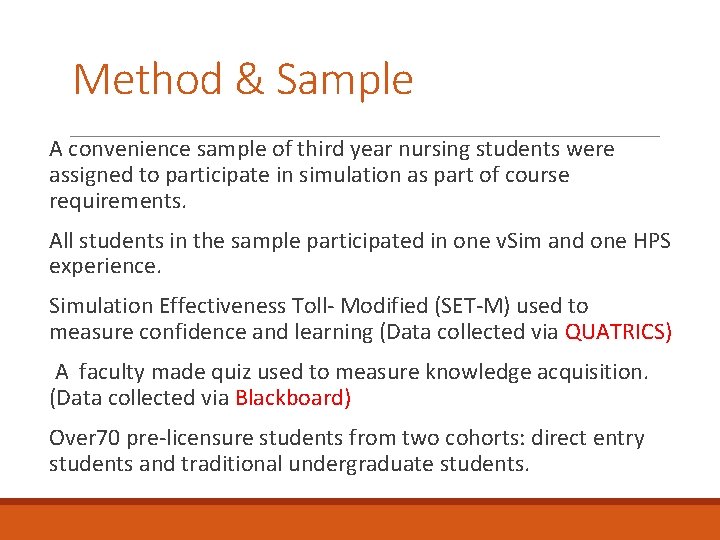 Method & Sample

A convenience sample of third year nursing students were assigned to participate in simulation as part of course requirements.

All students in the sample participated in one vSim and one HPS experience.

Simulation Effectiveness Toll- Modified (SET-M) used to measure confidence and learning (Data collected via QUATRICS)

A faculty made quiz used to measure knowledge acquisition. (Data collected via Blackboard)

Over70 pre-licensure students from two cohorts: direct entry students and traditional undergraduate students.